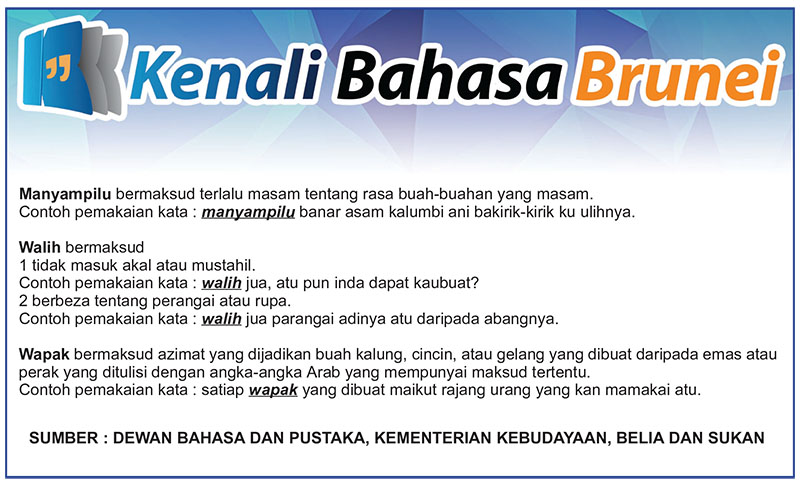 Kenali Bahasa Brunei

Manyampilu bermaksud terlalu masam tentang rasa buah-buahan yang masam.
Contoh pemakaian kata : manyampilu banar asam kalumbi ani bakirik-kirik ku ulihnya.

Walih bermaksud
1 tidak masuk akal atau mustahil.
Contoh pemakaian kata : walih jua, atu pun inda dapat kaubuat?
2 berbeza tentang perangai atau rupa.
Contoh pemakaian kata : walih jua parangai adinya atu daripada abangnya.

Wapak bermaksud azimat yang dijadikan buah kalung, cincin, atau gelang yang dibuat daripada emas atau perak yang ditulisi dengan angka-angka Arab yang mempunyai maksud tertentu.
Contoh pemakaian kata : satiap wapak yang dibuat maikut rajang urang yang kan mamakai atu.

SUMBER : DEWAN BAHASA DAN PUSTAKA, KEMENTERIAN KEBUDAYAAN, BELIA DAN SUKAN